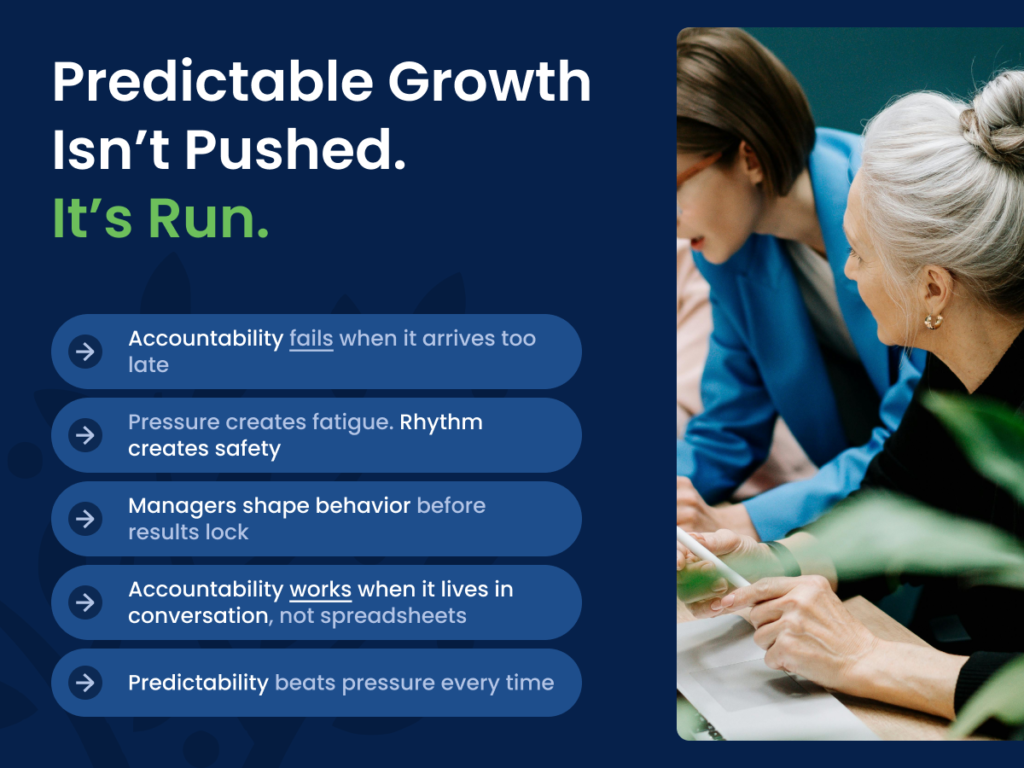 Predictable Growth Isn't Pushed.
It's Run.

Accountability fails when it arrives too late

Pressure creates fatigue. Rhythm creates safety

Managers shape behavior before results lock

Accountability works when it lives in conversation, not spreadsheets

Predictability beats pressure every time